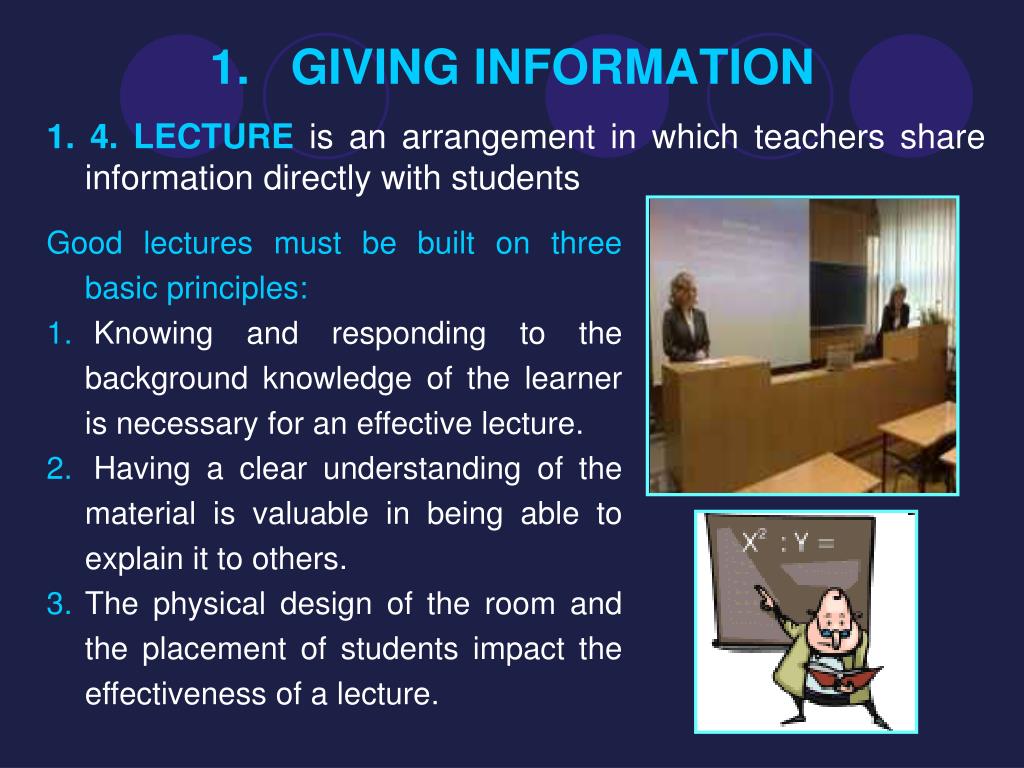 1. GIVING INFORMATION

1. 4. LECTURE is an arrangement in which teachers share information directly with students

Good lectures must be built on three basic principles:

1. Knowing and responding to the background knowledge of the learner is necessary for an effective lecture.

2. Having a clear understanding of the material is valuable in being able to explain it to others.

3. The physical design of the room and the placement of students impact the effectiveness of a lecture.

$X^2 : Y =$